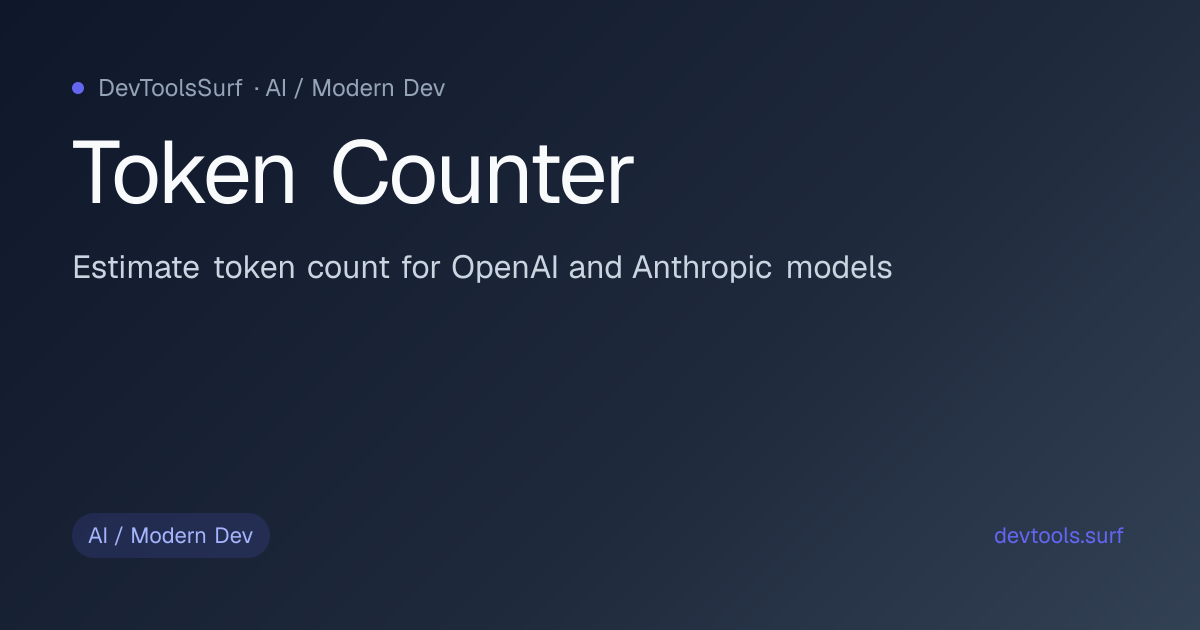 DevToolsSurf · AI / Modern Dev

Token Counter

Estimate token count for OpenAI and Anthropic models

AI / Modern Dev

devtools.surf